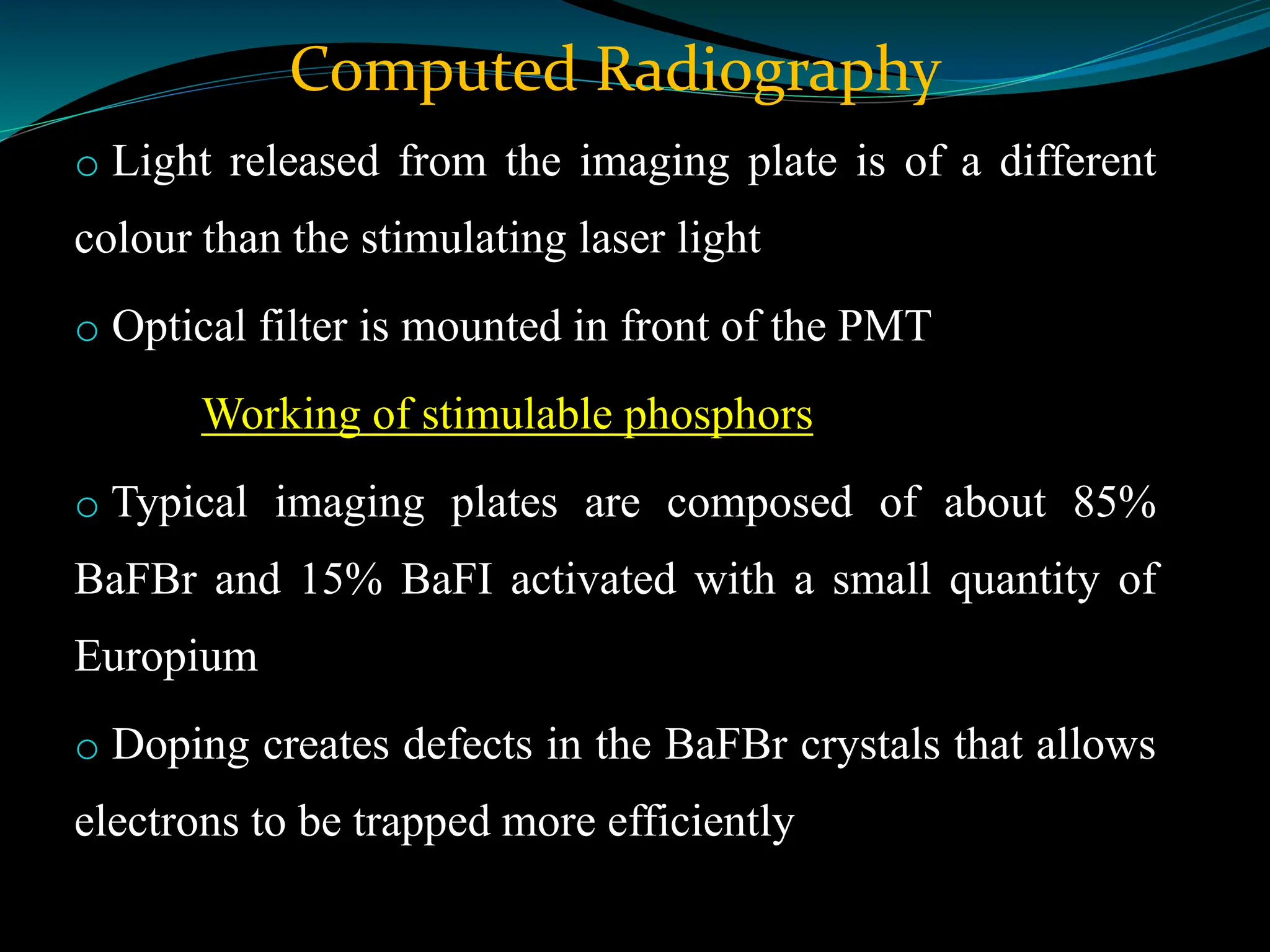 Computed Radiography

o Light released from the imaging plate is of a different colour than the stimulating laser light

o Optical filter is mounted in front of the PMT

Working of stimulable phosphors

o Typical imaging plates are composed of about 85% BaFBr and 15% BaFI activated with a small quantity of Europium

o Doping creates defects in the BaFBr crystals that allows electrons to be trapped more efficiently